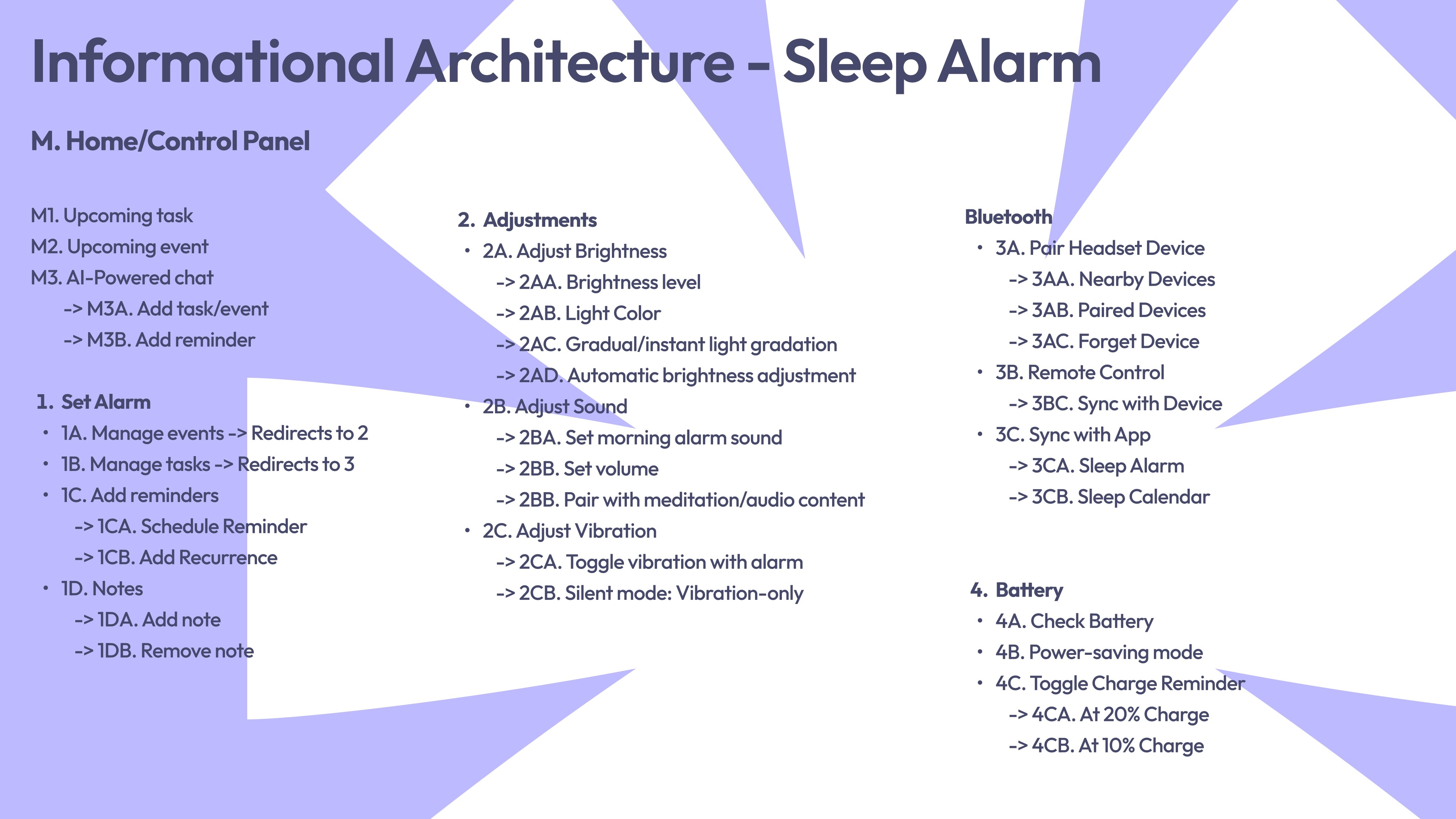 Informational Architecture - Sleep Alarm

M. Home/Control Panel

M1. Upcoming task
M2. Upcoming event
M3. AI-Powered chat
-> M3A. Add task/event
-> M3B. Add reminder

1. Set Alarm
• 1A. Manage events -> Redirects to 2
• 1B. Manage tasks -> Redirects to 3
• 1C. Add reminders
-> 1CA. Schedule Reminder
-> 1CB. Add Recurrence
• 1D. Notes
-> 1DA. Add note
-> 1DB. Remove note

2. Adjustments
• 2A. Adjust Brightness
-> 2AA. Brightness level
-> 2AB. Light Color
-> 2AC. Gradual/instant light gradation
-> 2AD. Automatic brightness adjustment
• 2B. Adjust Sound
-> 2BA. Set morning alarm sound
-> 2BB. Set volume
-> 2BB. Pair with meditation/audio content
• 2C. Adjust Vibration
-> 2CA. Toggle vibration with alarm
-> 2CB. Silent mode: Vibration-only

Bluetooth
• 3A. Pair Headset Device
-> 3AA. Nearby Devices
-> 3AB. Paired Devices
-> 3AC. Forget Device
• 3B. Remote Control
-> 3BC. Sync with Device
• 3C. Sync with App
-> 3CA. Sleep Alarm
-> 3CB. Sleep Calendar

4. Battery
• 4A. Check Battery
• 4B. Power-saving mode
• 4C. Toggle Charge Reminder
-> 4CA. At 20% Charge
-> 4CB. At 10% Charge